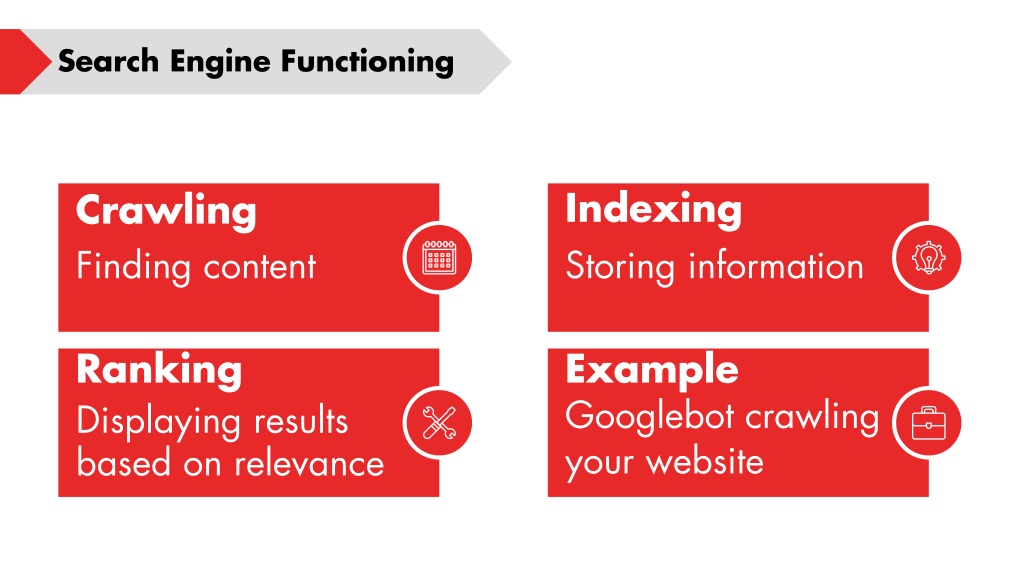 Search Engine Functioning

Crawling
Finding content

Indexing
Storing information

Ranking
Displaying results based on relevance

Example
Googlebot crawling your website